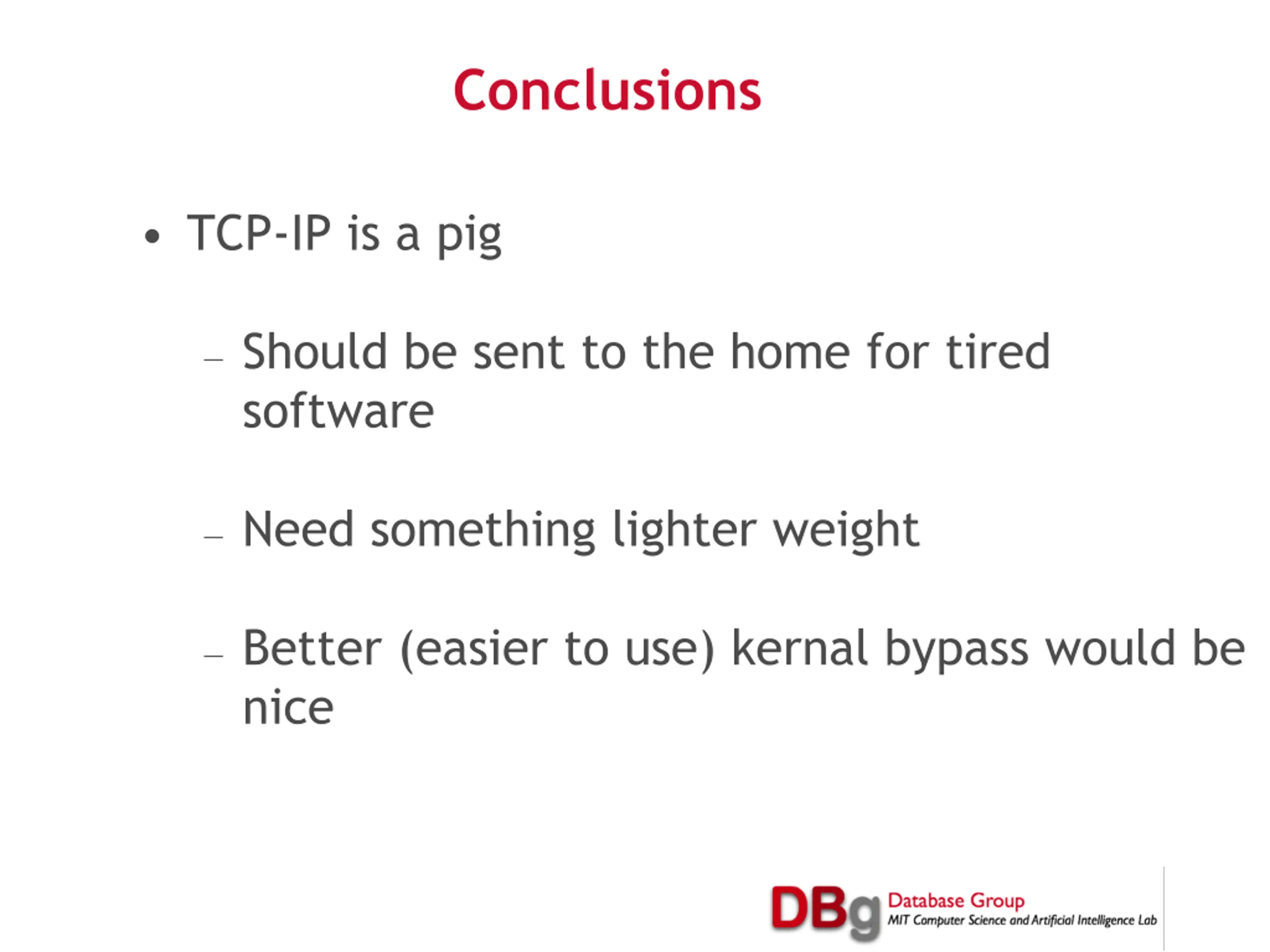 Conclusions

• TCP-IP is a pig

– Should be sent to the home for tired software

– Need something lighter weight

– Better (easier to use) kernal bypass would be nice

DBg Database Group
MIT Computer Science and Artificial Intelligence Lab